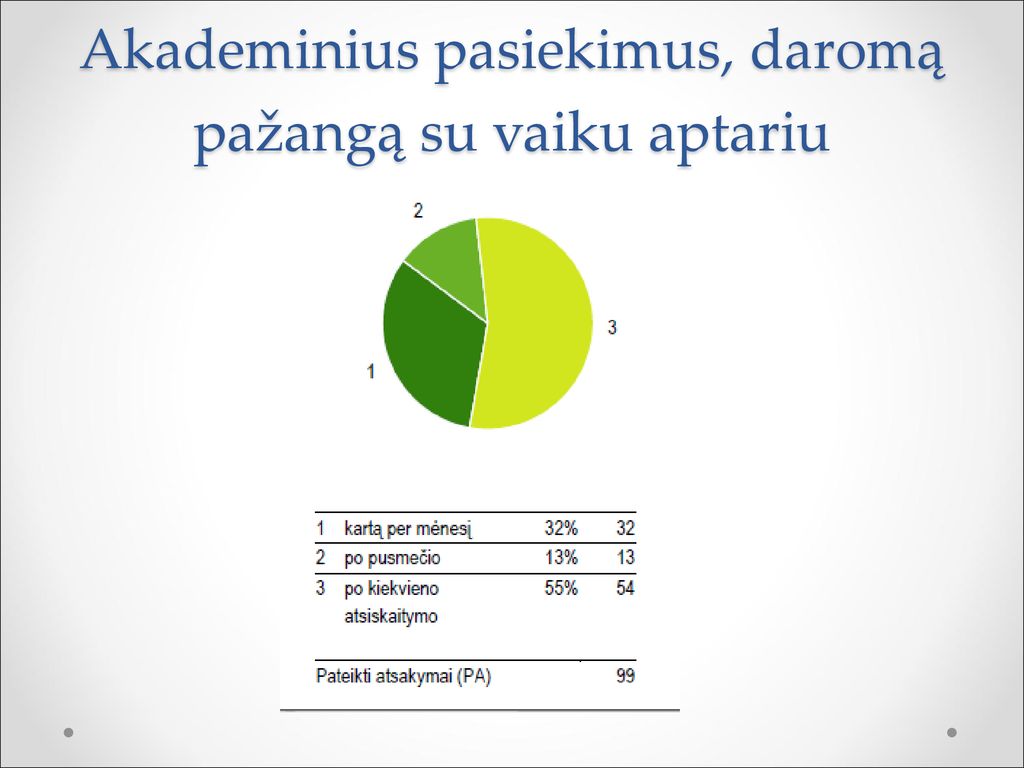 Akademinius pasiekimus, daromą pažangą su vaiku aptariu

2

3

1

| 1 | kartą per mėnesį | 32% | 32 |
|---|---|---|---|
| 2 | po pusmečio | 13% | 13 |
| 3 | po kiekvieno atsiskaitymo | 55% | 54 |
| Pateikti atsakymai (PA) | | | 99 |